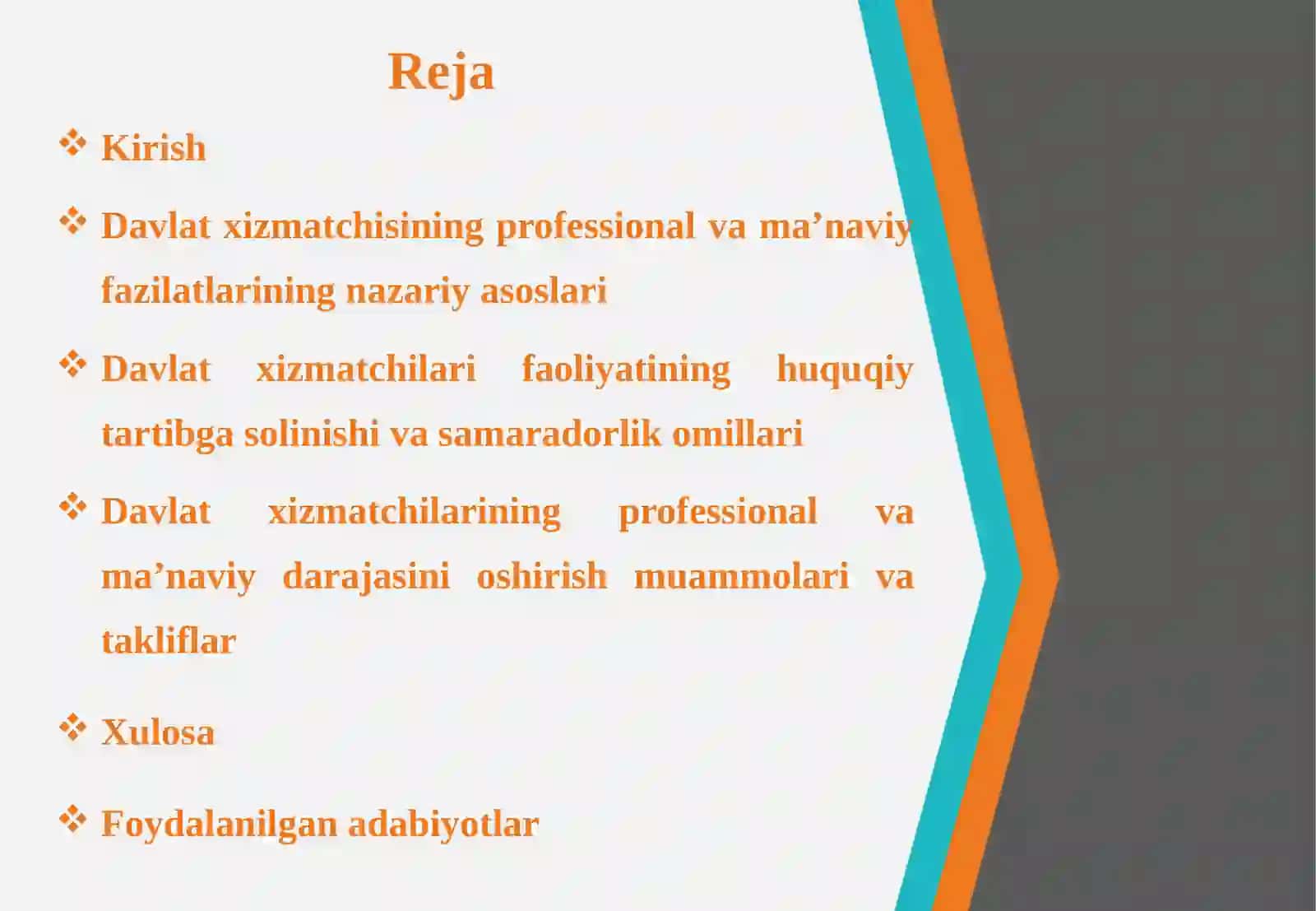 Reja

❖ Kirish

❖ Davlat xizmatchisining professional va ma’naviy fazilatlarining nazariy asoslari

❖ Davlat xizmatchilari faoliyatining huquqiy tartibga solinishi va samaradorlik omillari

❖ Davlat xizmatchilarining professional va ma’naviy darajasini oshirish muammolari va takliflar

❖ Xulosa

❖ Foydalanilgan adabiyotlar